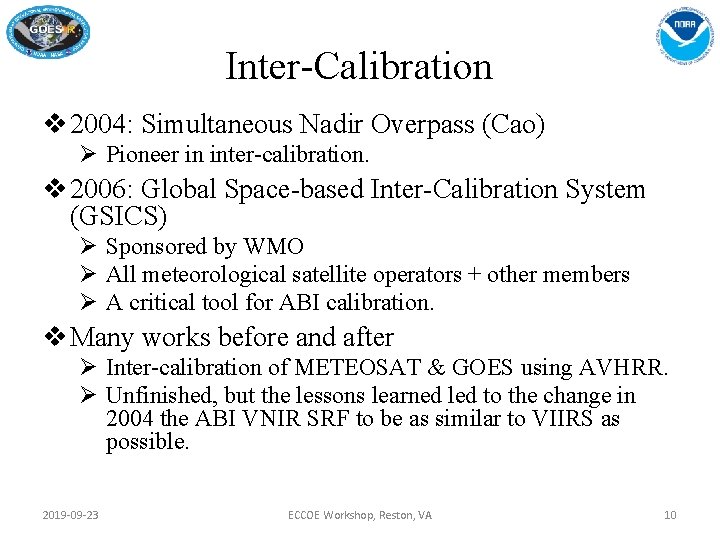 GOES-R

NOAA

Inter-Calibration

❖ 2004: Simultaneous Nadir Overpass (Cao)
➢ Pioneer in inter-calibration.

❖ 2006: Global Space-based Inter-Calibration System (GSICS)
➢ Sponsored by WMO
➢ All meteorological satellite operators + other members
➢ A critical tool for ABI calibration.

❖ Many works before and after
➢ Inter-calibration of METEOSAT & GOES using AVHRR.
➢ Unfinished, but the lessons learned led to the change in 2004 the ABI VNIR SRF to be as similar to VIIRS as possible.

2019-09-23

ECCOE Workshop, Reston, VA

10